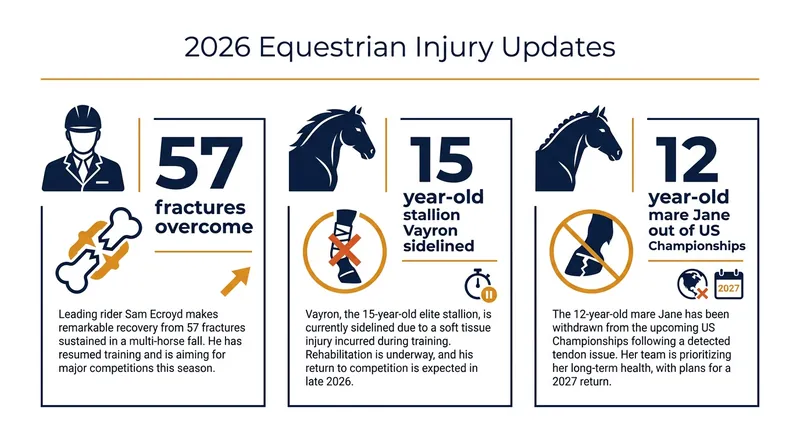 2026 Equestrian Injury Updates

57
fractures overcome

Leading rider Sam Ecroyd makes remarkable recovery from 57 fractures sustained in a multi-horse fall. He has resumed training and is aiming for major competitions this season.

15
year-old stallion Vayron sidelined

Vayron, the 15-year-old elite stallion, is currently sidelined due to a soft tissue injury incurred during training. Rehabilitation is underway, and his return to competition is expected in late 2026.

12
year-old mare Jane out of US Championships

2027

The 12-year-old mare Jane has been withdrawn from the upcoming US Championships following a detected tendon issue. Her team is prioritizing her long-term health, with plans for a 2027 return.